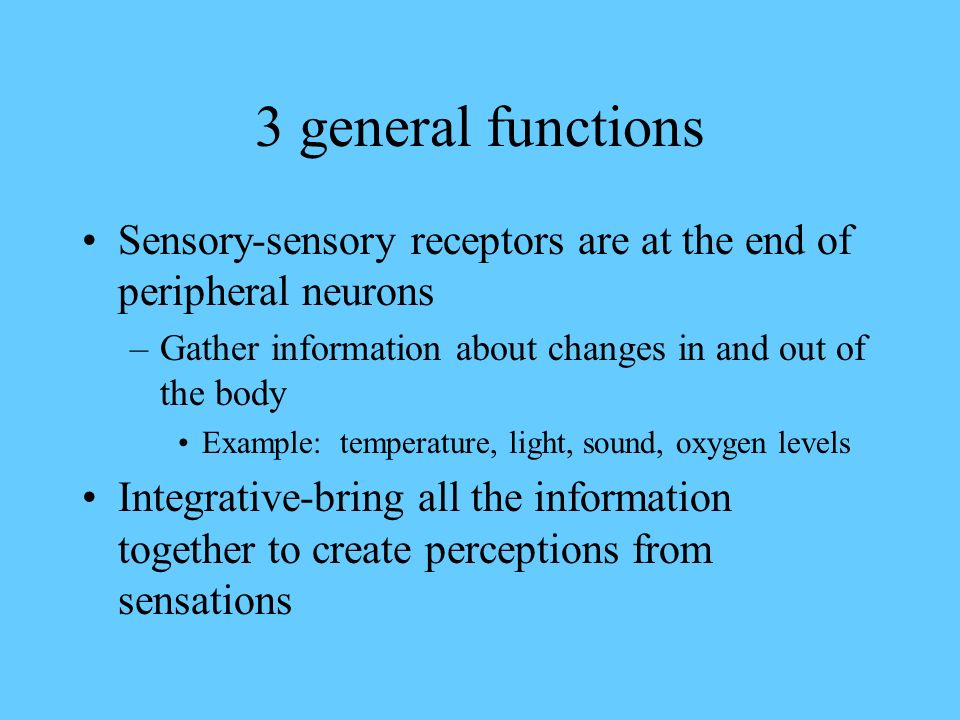 3 general functions

• Sensory-sensory receptors are at the end of peripheral neurons

– Gather information about changes in and out of the body

• Example: temperature, light, sound, oxygen levels

• Integrative-bring all the information together to create perceptions from sensations